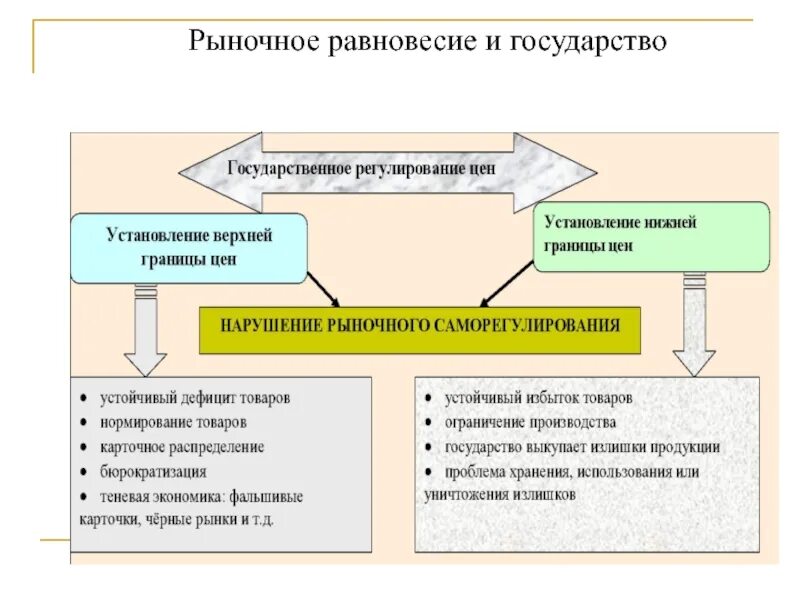 Рыночное равновесие и государство

Государственное регулирование цен

Установление верхней границы цен

Установление нижней границы цен

НАРУШЕНИЕ РЫНОЧНОГО САМОРЕГУЛИРОВАНИЯ

• устойчивый дефицит товаров
• нормирование товаров
• карточное распределение
• бюрократизация
• теневая экономика: фальшивые карточки, чёрные рынки и т.д.

• устойчивый избыток товаров
• ограничение производства
• государство выкупает излишки продукции
• проблема хранения, использования или уничтожения излишков